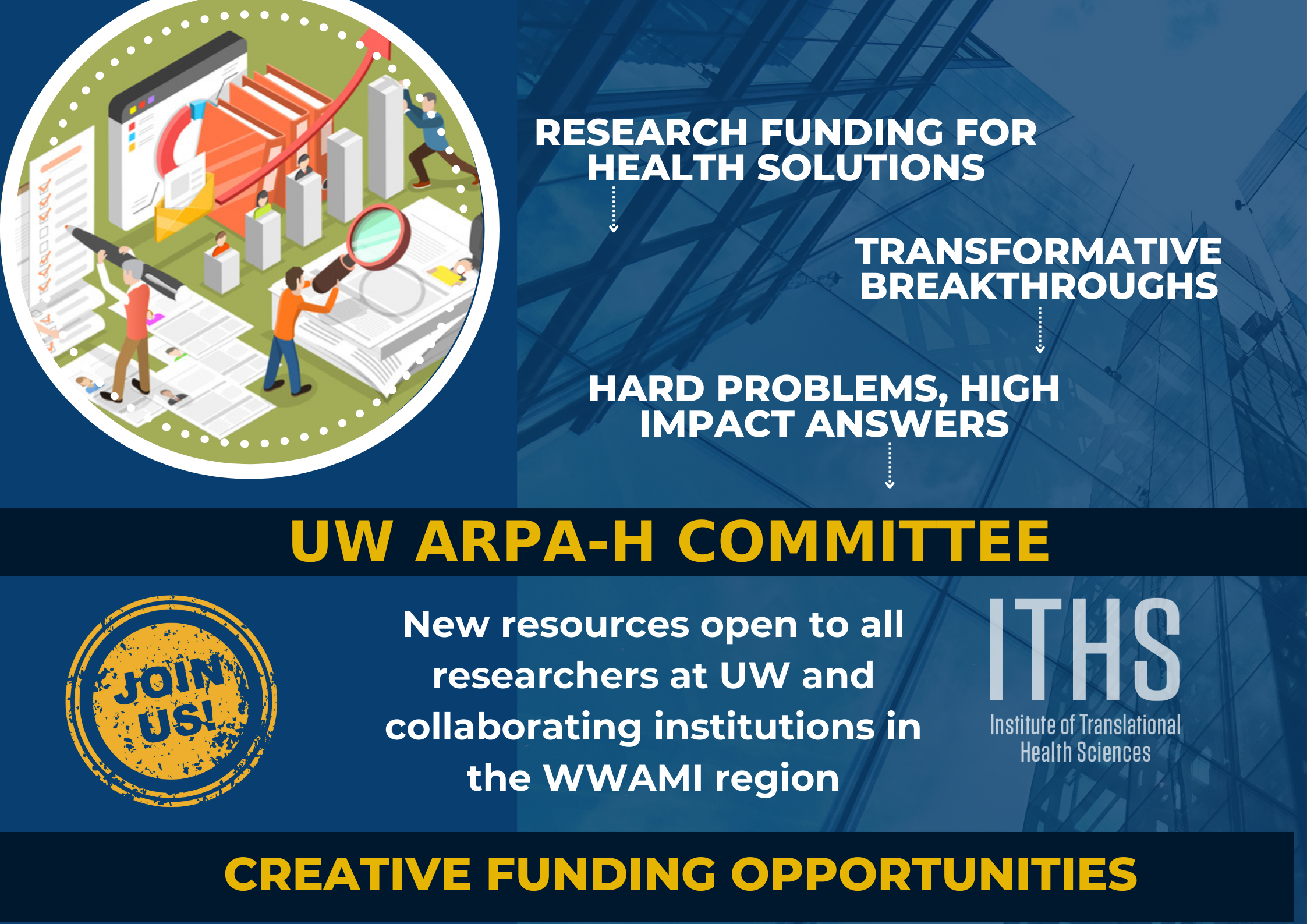 RESEARCH FUNDING FOR HEALTH SOLUTIONS

TRANSFORMATIVE BREAKTHROUGHS

HARD PROBLEMS, HIGH IMPACT ANSWERS

UW ARPA-H COMMITTEE

JOIN US!

New resources open to all researchers at UW and collaborating institutions in the WWAMI region

ITHS
Institute of Translational Health Sciences

CREATIVE FUNDING OPPORTUNITIES